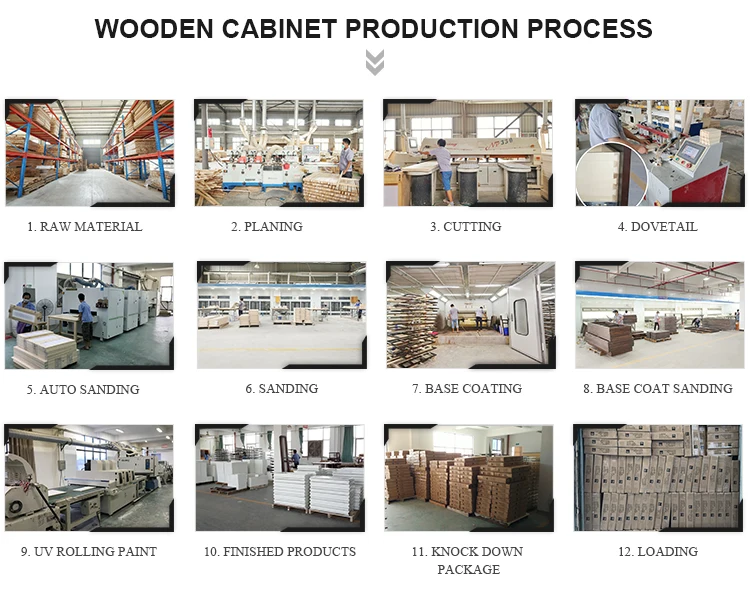 WOODEN CABINET PRODUCTION PROCESS

1. RAW MATERIAL

2. PLANING

3. CUTTING

4. DOVETAIL

5. AUTO SANDING

6. SANDING

7. BASE COATING

8. BASE COAT SANDING

9. UV ROLLING PAINT

10. FINISHED PRODUCTS

11. KNOCK DOWN PACKAGE

12. LOADING